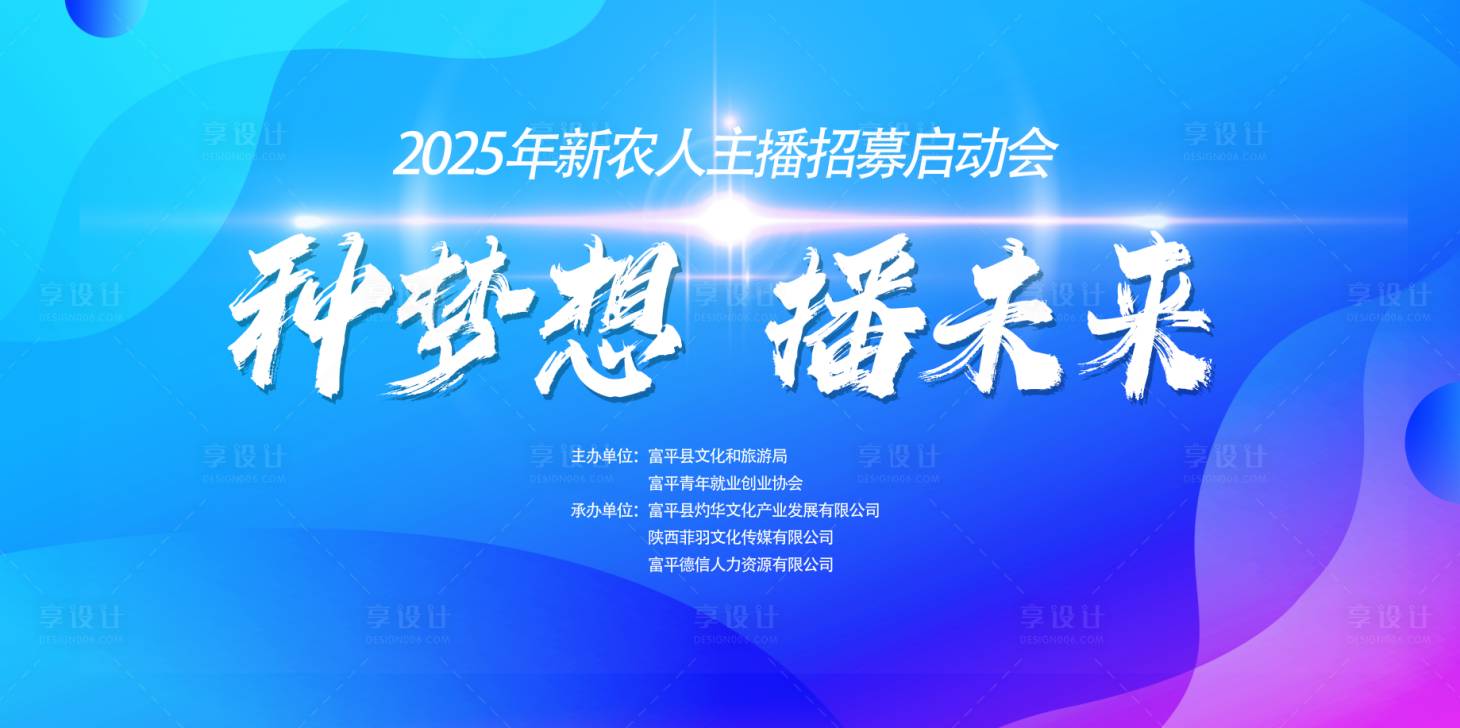 2025年新农人主播招募启动会

种梦想 播未来

主办单位：富平县文化和旅游局
富平青年就业创业协会
承办单位：富平县灼华文化产业发展有限公司
陕西菲羽文化传媒有限公司
富平德信人力资源有限公司

享设计 DESIGN006.COM